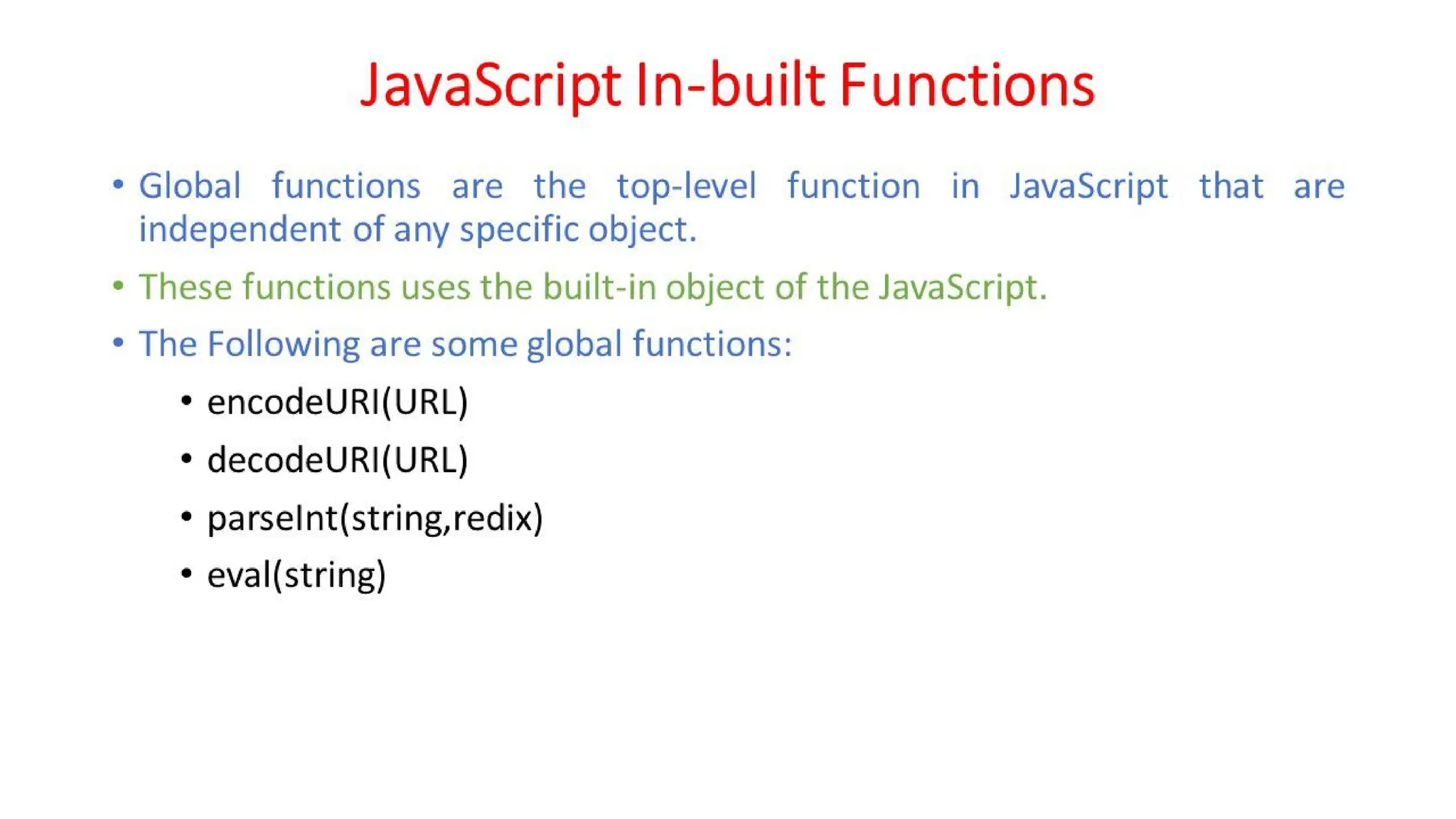 JavaScript In-built Functions

• Global functions are the top-level function in JavaScript that are independent of any specific object.

• These functions uses the built-in object of the JavaScript.

• The Following are some global functions:

• encodeURI(URL)

• decodeURI(URL)

• parseInt(string,redix)

• eval(string)